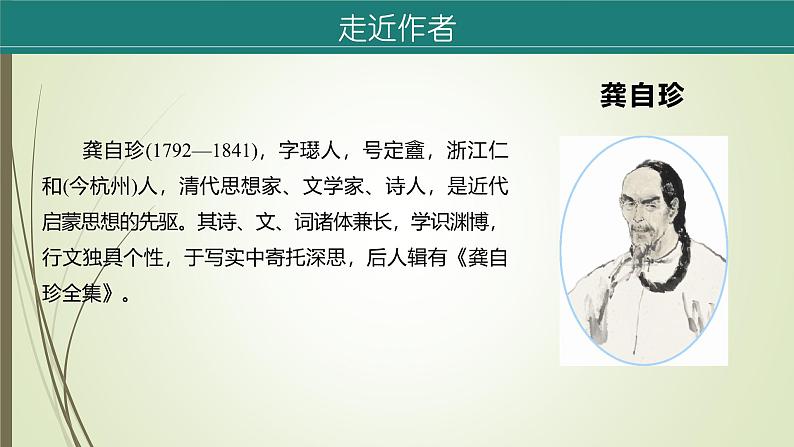 走近作者

龚自珍

龚自珍(1792—1841)，字璱人，号定盦，浙江仁和(今杭州)人，清代思想家、文学家、诗人，是近代启蒙思想的先驱。其诗、文、词诸体兼长，学识渊博，行文独具个性，于写实中寄托深思，后人辑有《龚自珍全集》。